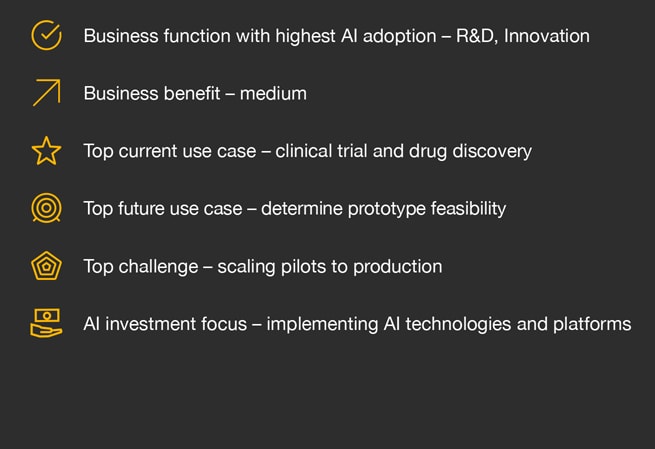 Business function with highest AI adoption – R&D, Innovation

Business benefit – medium

Top current use case – clinical trial and drug discovery

Top future use case – determine prototype feasibility

Top challenge – scaling pilots to production

AI investment focus – implementing AI technologies and platforms